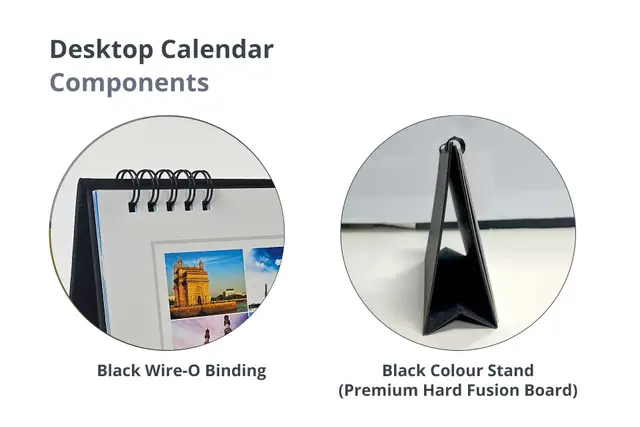 Desktop Calendar
Components

Black Wire-O Binding

Black Colour Stand
(Premium Hard Fusion Board)